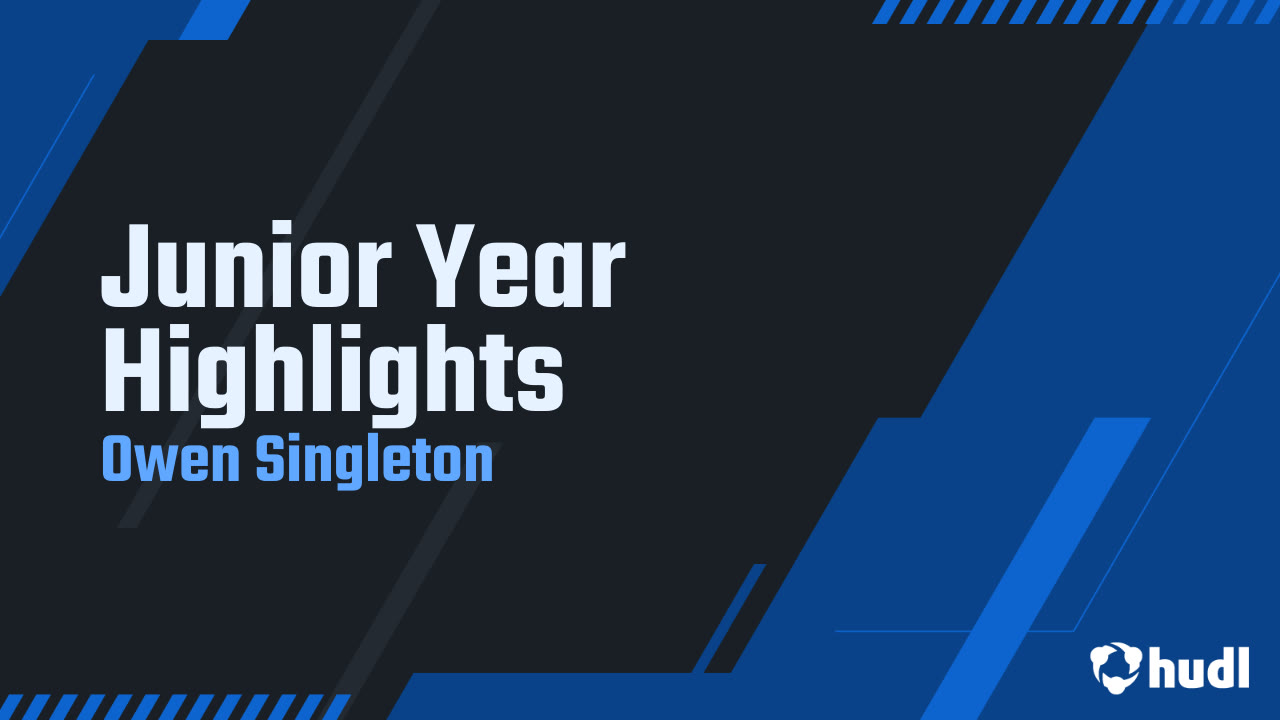 Junior Year Highlights
Owen Singleton

hudl